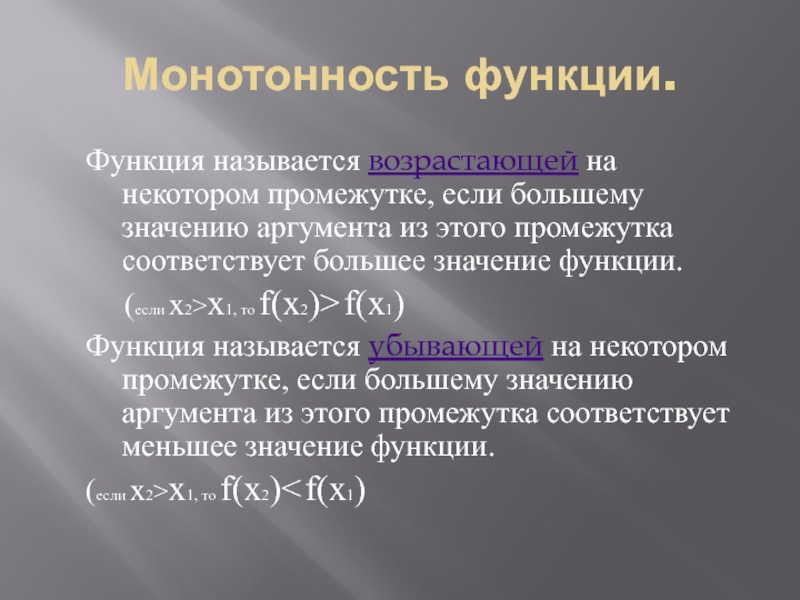 Монотонность функции.

Функция называется возрастающей на некотором промежутке, если большему значению аргумента из этого промежутка соответствует большее значение функции.

(если $x_2>x_1$, то $f(x_2)>f(x_1)$)

Функция называется убывающей на некотором промежутке, если большему значению аргумента из этого промежутка соответствует меньшее значение функции.

(если $x_2>x_1$, то $f(x_2)<f(x_1)$)